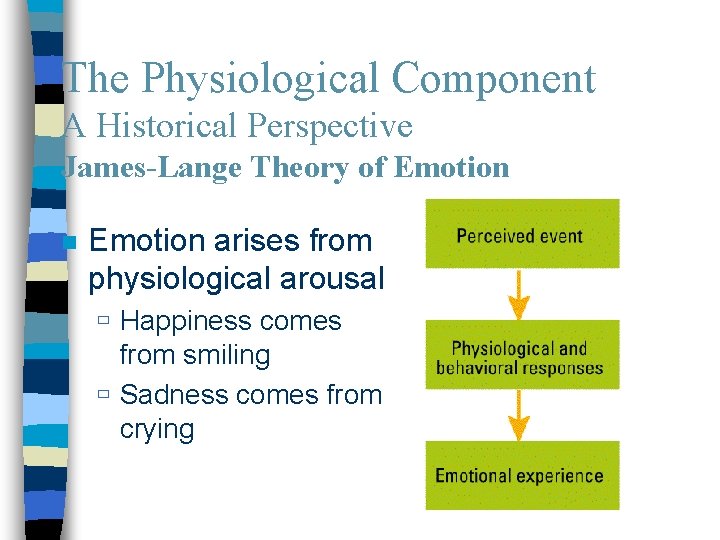 The Physiological Component
A Historical Perspective
James-Lange Theory of Emotion

Emotion arises from physiological arousal

Happiness comes from smiling

Sadness comes from crying

Perceived event

Physiological and behavioral responses

Emotional experience